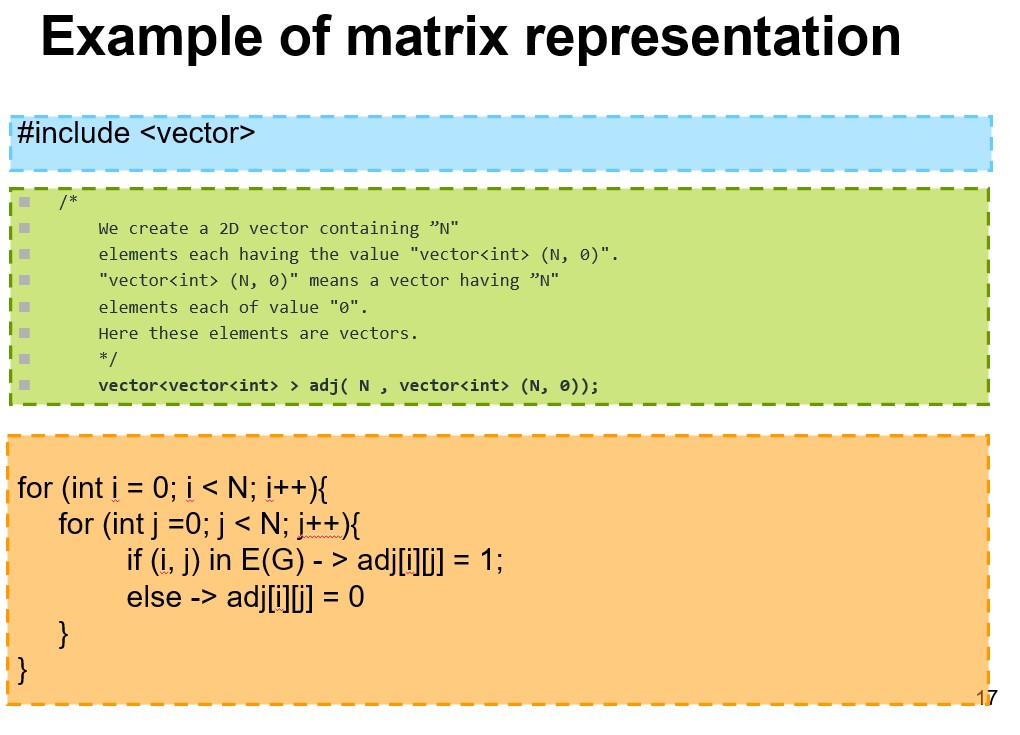 Example of matrix representation

#include <vector>

/*
We create a 2D vector containing ”N"
elements each having the value "vector<int> (N, 0)".
"vector<int> (N, 0)" means a vector having ”N"
elements each of value "0".
Here these elements are vectors.
*/
vector<vector<int> > adj( N , vector<int> (N, 0));

for (int i = 0; i < N; i++){
for (int j =0; j < N; j++){
if (i, j) in E(G) - > adj[i][j] = 1;
else -> adj[i][j] = 0
}
}

17